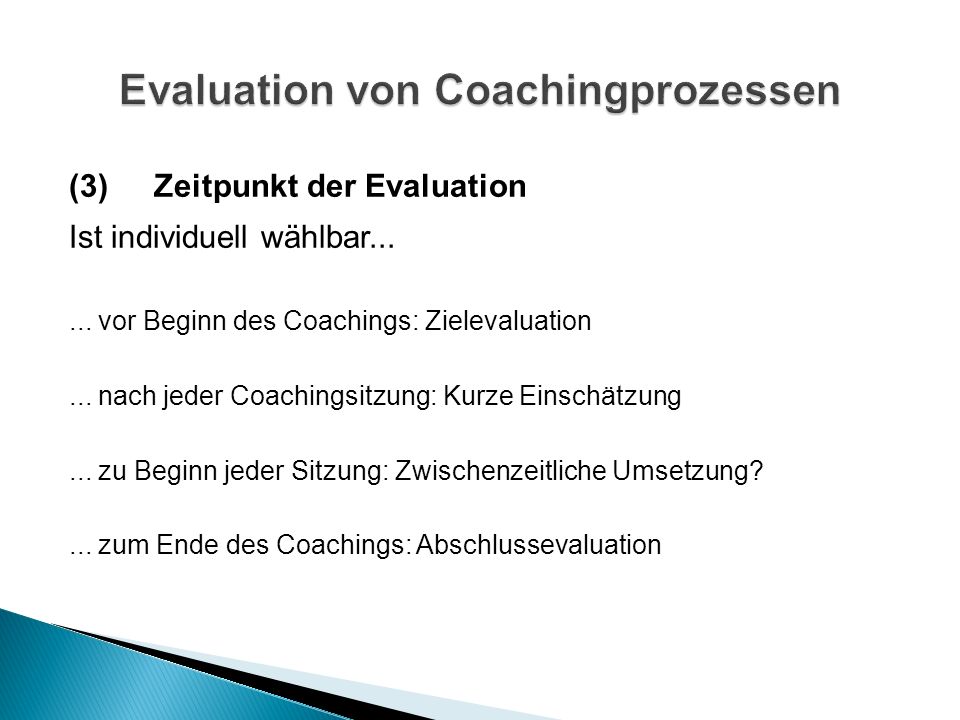 Evaluation von Coachingprozessen

(3) Zeitpunkt der Evaluation

Ist individuell wählbar...

... vor Beginn des Coachings: Zielevaluation

... nach jeder Coachingsitzung: Kurze Einschätzung

... zu Beginn jeder Sitzung: Zwischenzeitliche Umsetzung?

... zum Ende des Coachings: Abschlussevaluation